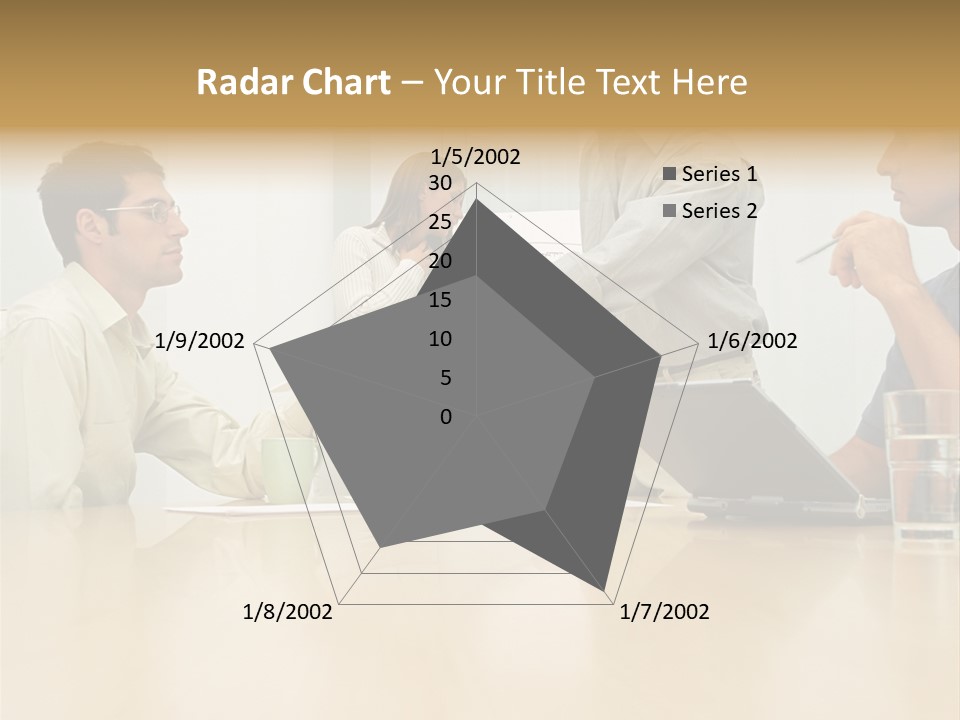 Radar Chart – Your Title Text Here

1/5/2002
30
25
20
15
10
5
0
1/6/2002
1/7/2002
1/8/2002
1/9/2002

Series 1
Series 2